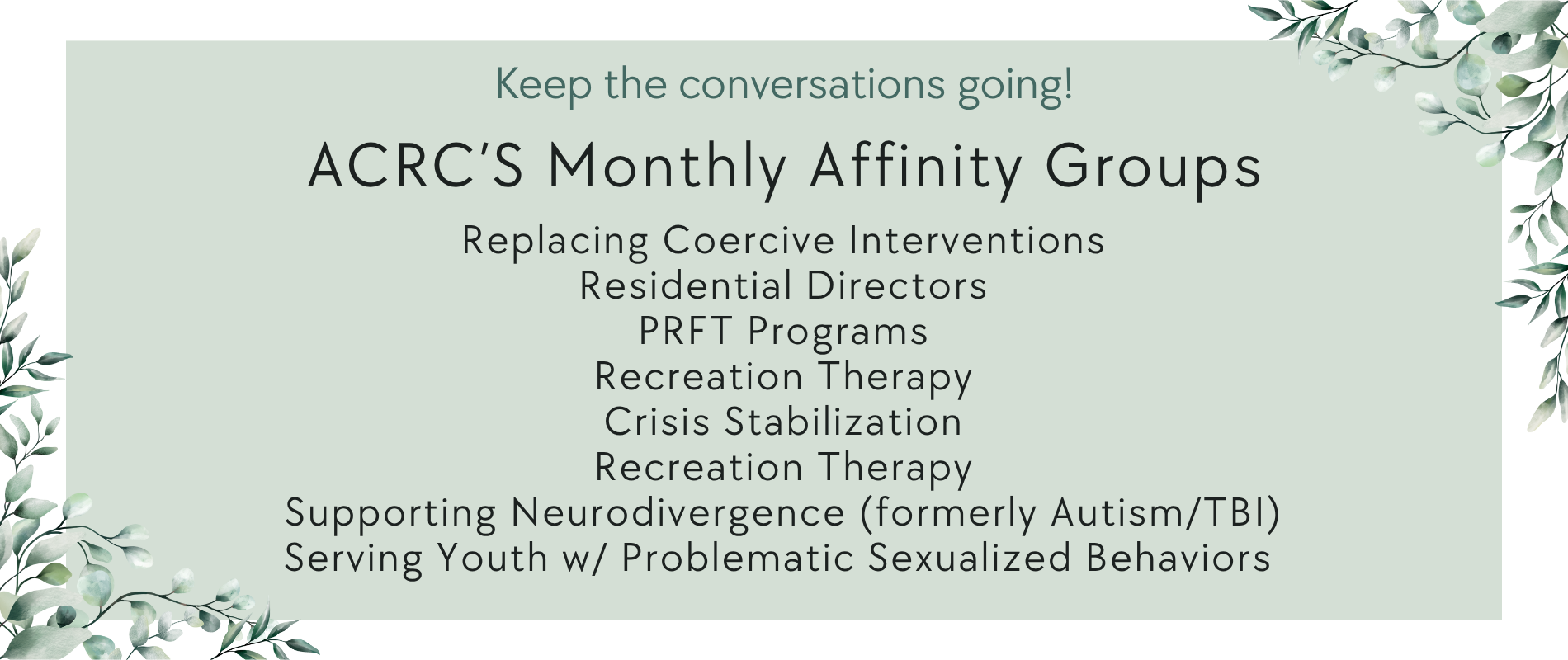 Keep the conversations going!

ACRC'S Monthly Affinity Groups

Replacing Coercive Interventions
Residential Directors
PRFT Programs
Recreation Therapy
Crisis Stabilization
Recreation Therapy
Supporting Neurodivergence (formerly Autism/TBI)
Serving Youth w/ Problematic Sexualized Behaviors